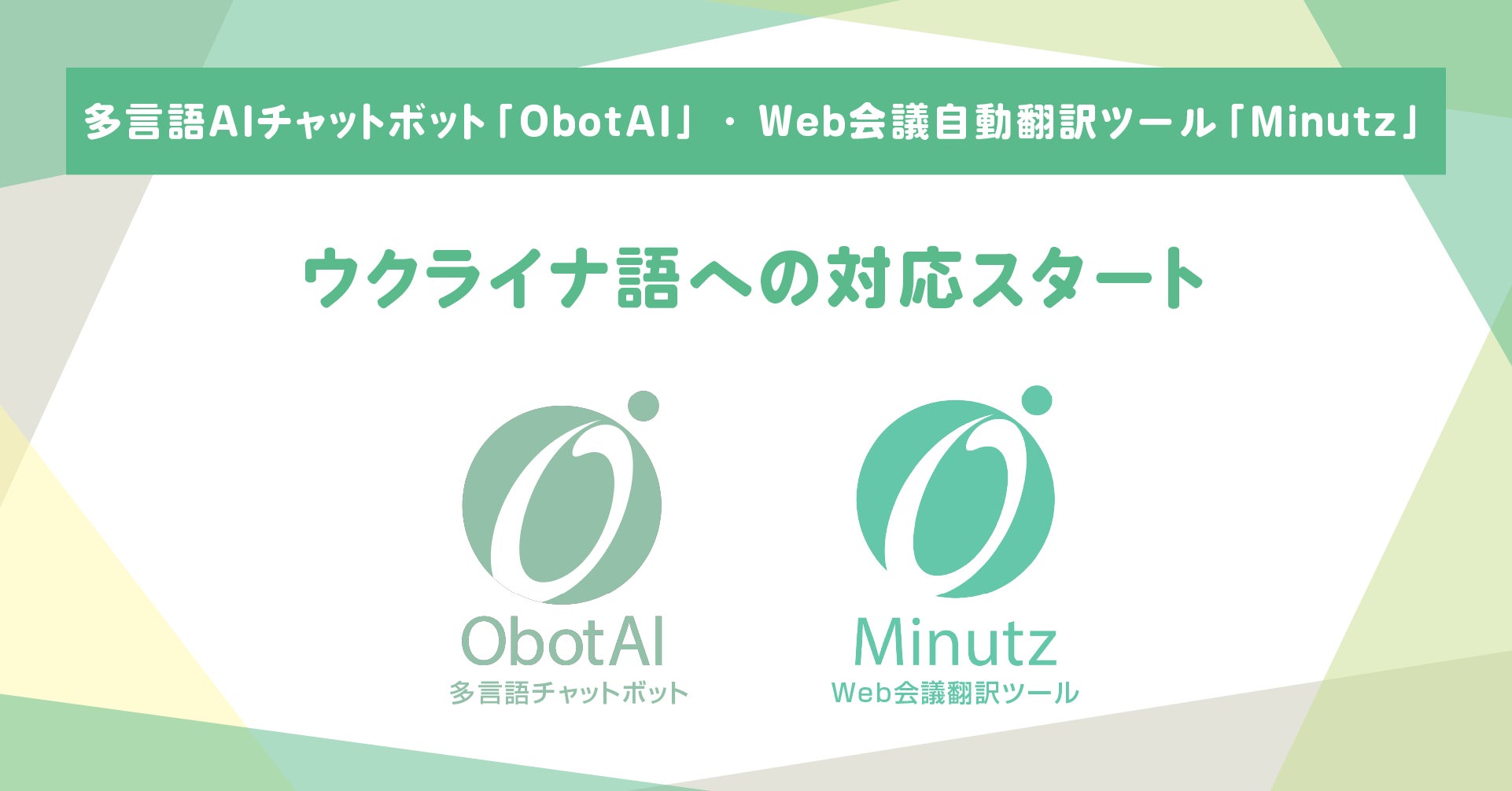 多言語AIチャットボット「ObotAI」・Web会議自動翻訳ツール「Minutz」

ウクライナ語への対応スタート

ObotAI
多言語チャットボット

Minutz
Web会議翻訳ツール